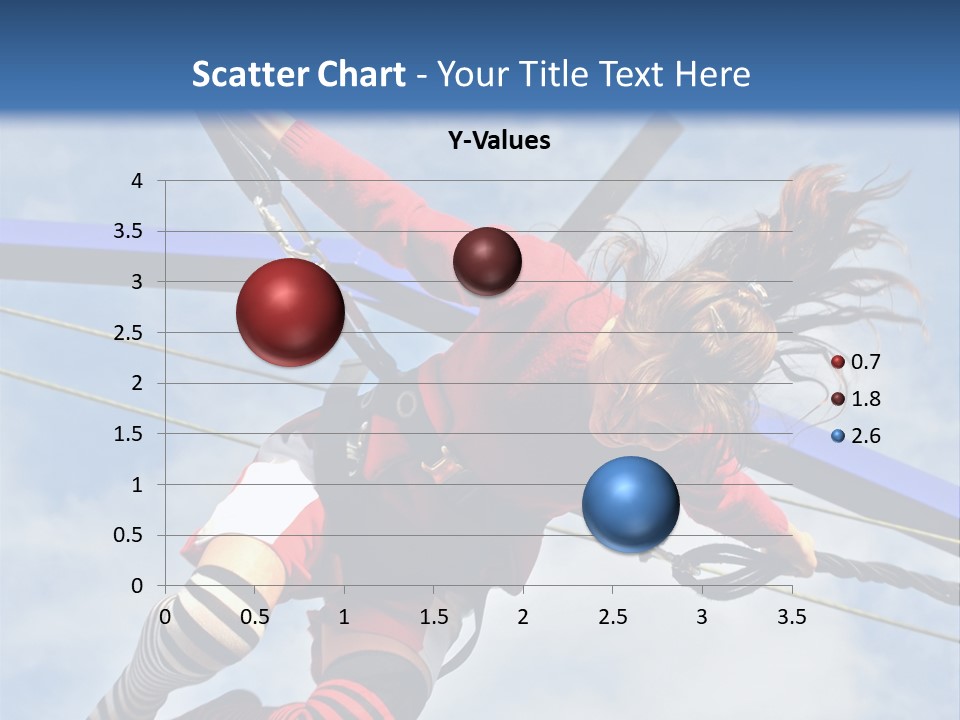 Scatter Chart - Your Title Text Here

Y-Values

4
3.5
3
2.5
2
1.5
1
0.5
0

0 0.5 1 1.5 2 2.5 3 3.5

0.7
1.8
2.6